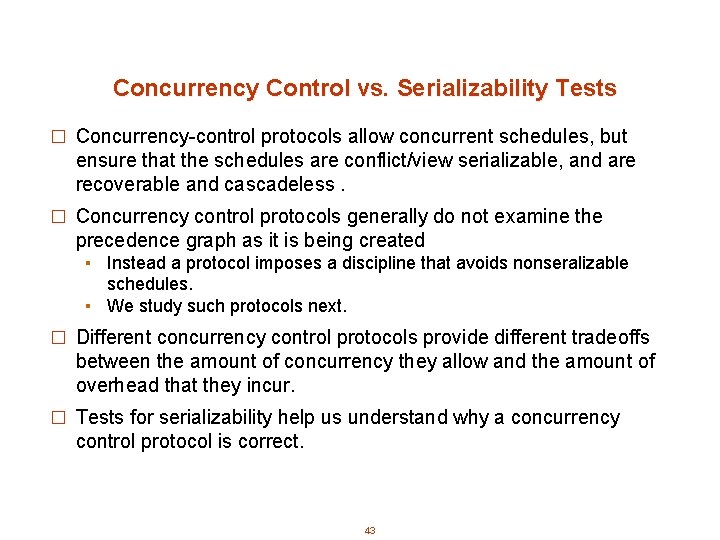 Concurrency Control vs. Serializability Tests

□ Concurrency-control protocols allow concurrent schedules, but ensure that the schedules are conflict/view serializable, and are recoverable and cascadeless .

□ Concurrency control protocols generally do not examine the precedence graph as it is being created

▪ Instead a protocol imposes a discipline that avoids nonseralizable schedules.

▪ We study such protocols next.

□ Different concurrency control protocols provide different tradeoffs between the amount of concurrency they allow and the amount of overhead that they incur.

□ Tests for serializability help us understand why a concurrency control protocol is correct.

43